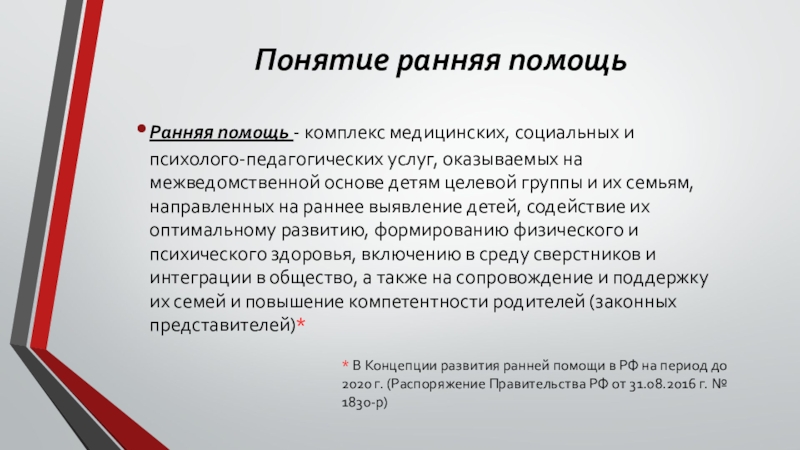 Понятие ранняя помощь

• Ранняя помощь - комплекс медицинских, социальных и психолого-педагогических услуг, оказываемых на межведомственной основе детям целевой группы и их семьям, направленных на раннее выявление детей, содействие их оптимальному развитию, формированию физического и психического здоровья, включению в среду сверстников и интеграции в общество, а также на сопровождение и поддержку их семей и повышение компетентности родителей (законных представителей)*

* В Концепции развития ранней помощи в РФ на период до 2020 г. (Распоряжение Правительства РФ от 31.08.2016 г. № 1830-р)